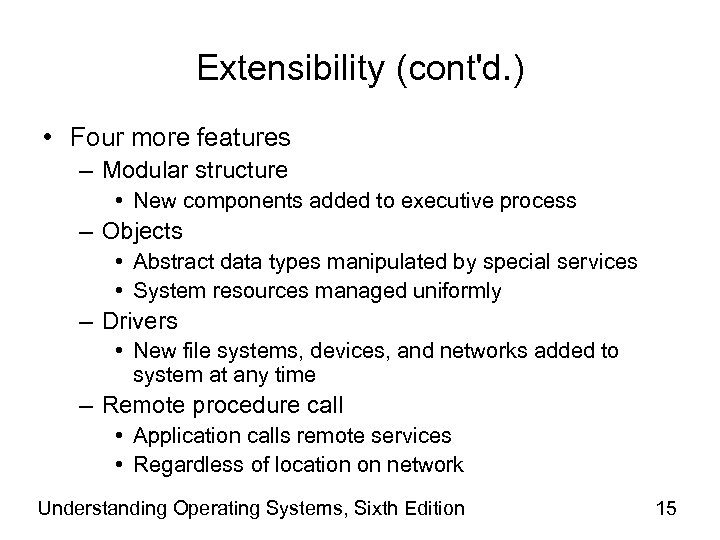 Extensibility (cont'd.)

• Four more features
– Modular structure
• New components added to executive process
– Objects
• Abstract data types manipulated by special services
• System resources managed uniformly
– Drivers
• New file systems, devices, and networks added to system at any time
– Remote procedure call
• Application calls remote services
• Regardless of location on network

Understanding Operating Systems, Sixth Edition

15